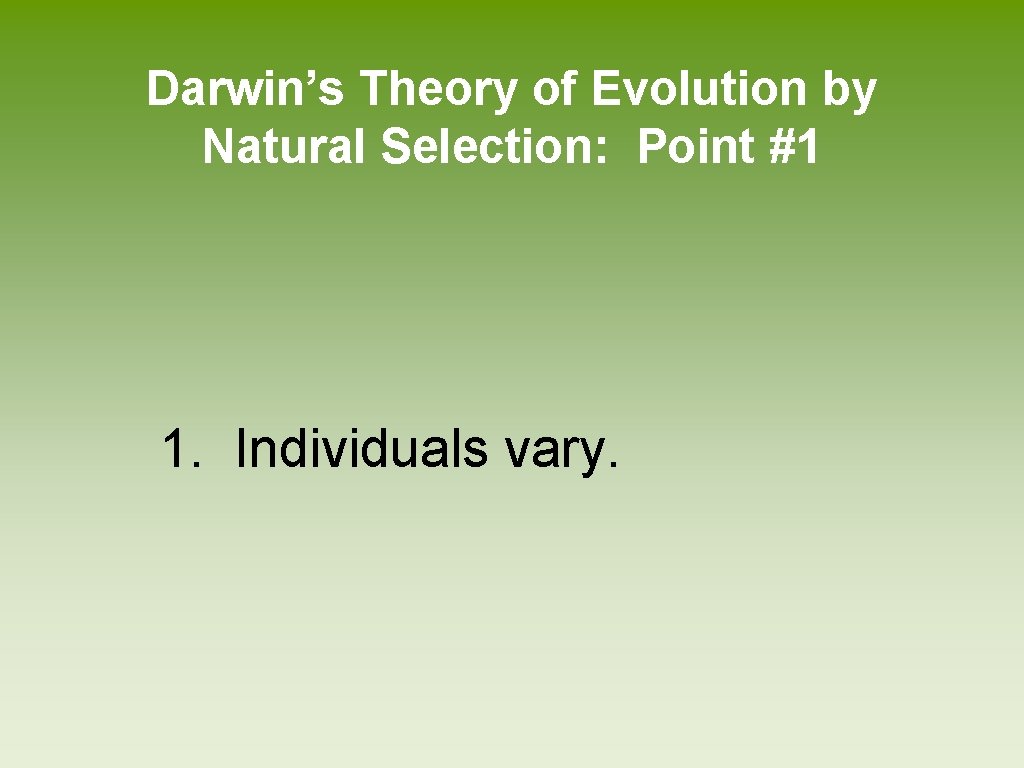 Darwin’s Theory of Evolution by Natural Selection: Point #1

1. Individuals vary.